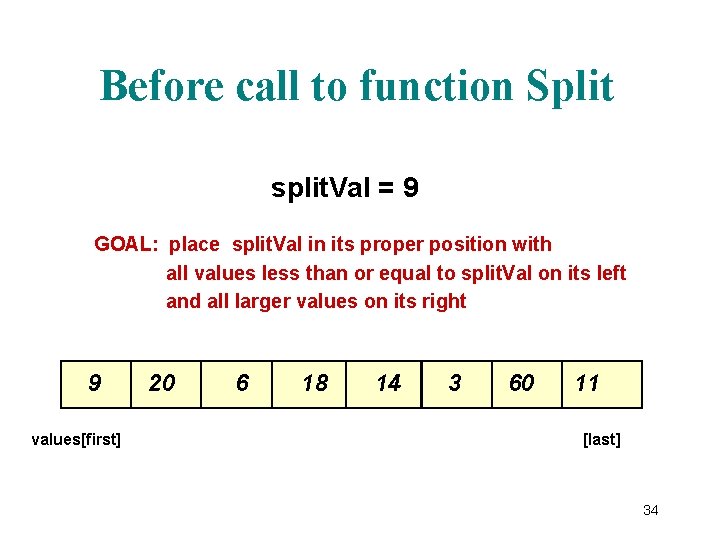 Before call to function Split

splitVal = 9

GOAL: place splitVal in its proper position with all values less than or equal to splitVal on its left and all larger values on its right

| 9 | 20 | 6 | 18 | 14 | 3 | 60 | 11 |
|---|---|---|---|---|---|---|---|

values[first]

[last]

34